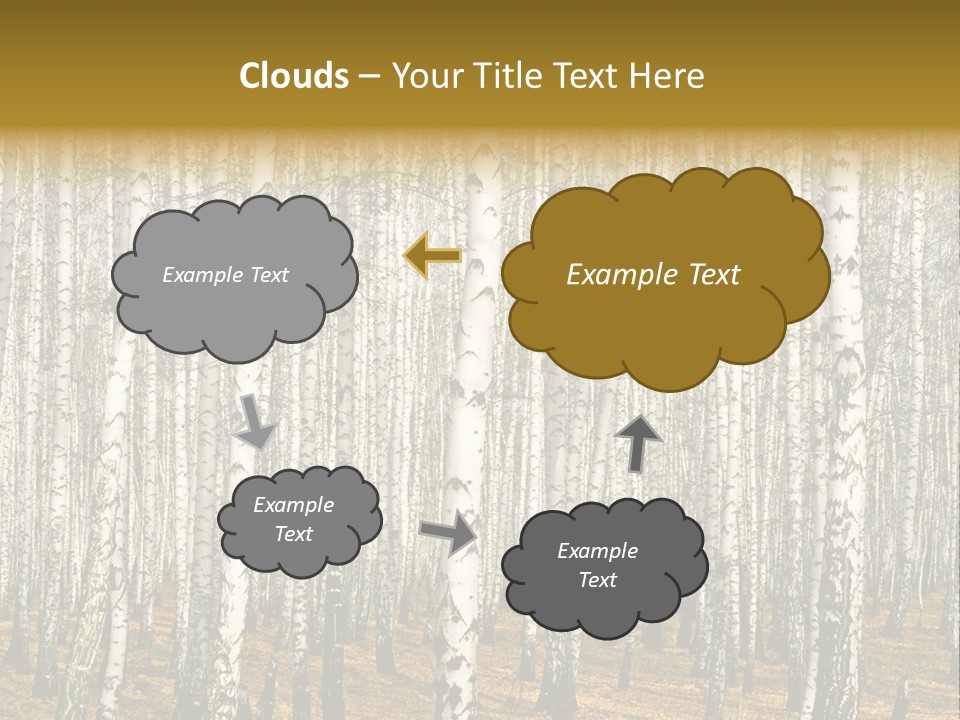 Clouds – Your Title Text Here

Example Text

Example Text

Example Text

Example Text